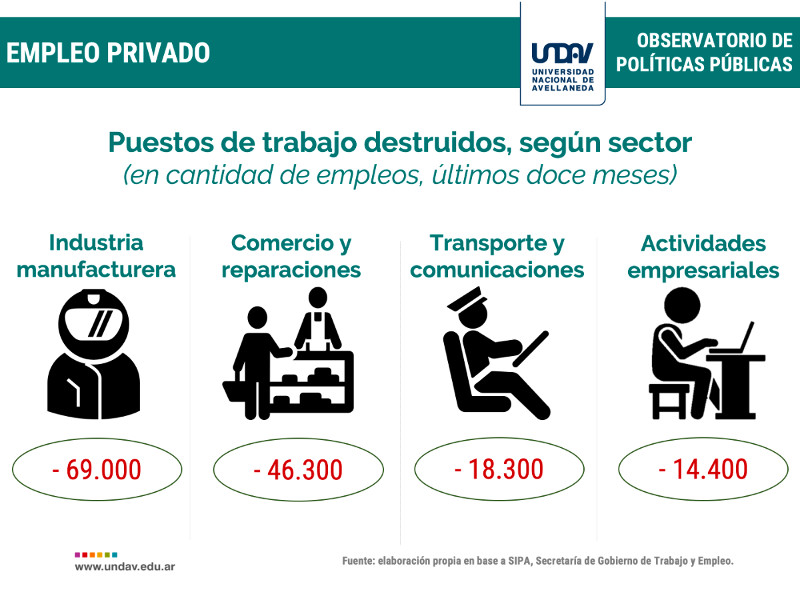 EMPLEO PRIVADO

UNDAV
UNIVERSIDAD NACIONAL DE AVELLANEDA

OBSERVATORIO DE POLÍTICAS PÚBLICAS

Puestos de trabajo destruidos, según sector
(en cantidad de empleos, últimos doce meses)

Industria manufacturera

- 69.000

Comercio y reparaciones

- 46.300

Transporte y comunicaciones

- 18.300

Actividades empresariales

- 14.400

www.undav.edu.ar

Fuente: elaboración propia en base a SIPA, Secretaría de Gobierno de Trabajo y Empleo.